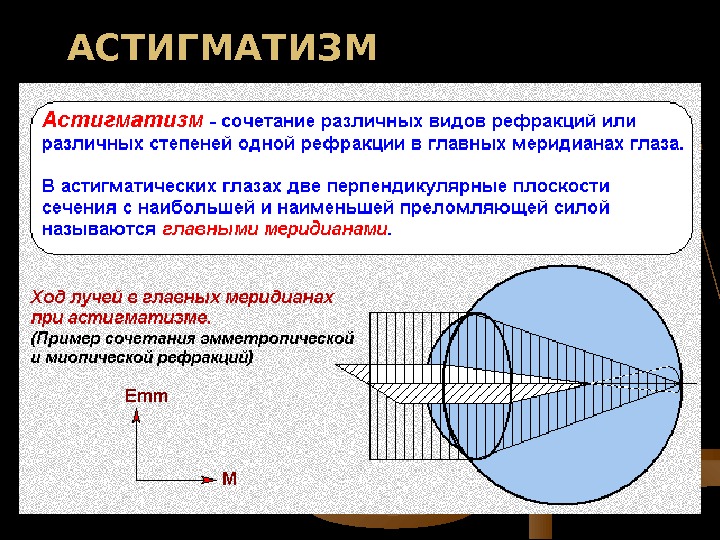 АСТИГМАТИЗМ

Астигматизм - сочетание различных видов рефракций или различных степеней одной рефракции в главных меридианах глаза.

В астигматических глазах две перпендикулярные плоскости сечения с наибольшей и наименьшей преломляющей силой называются главными меридианами.

Ход лучей в главных меридианах при астигматизме.
(Пример сочетания эмметропической и миопической рефракций)

Emm

M